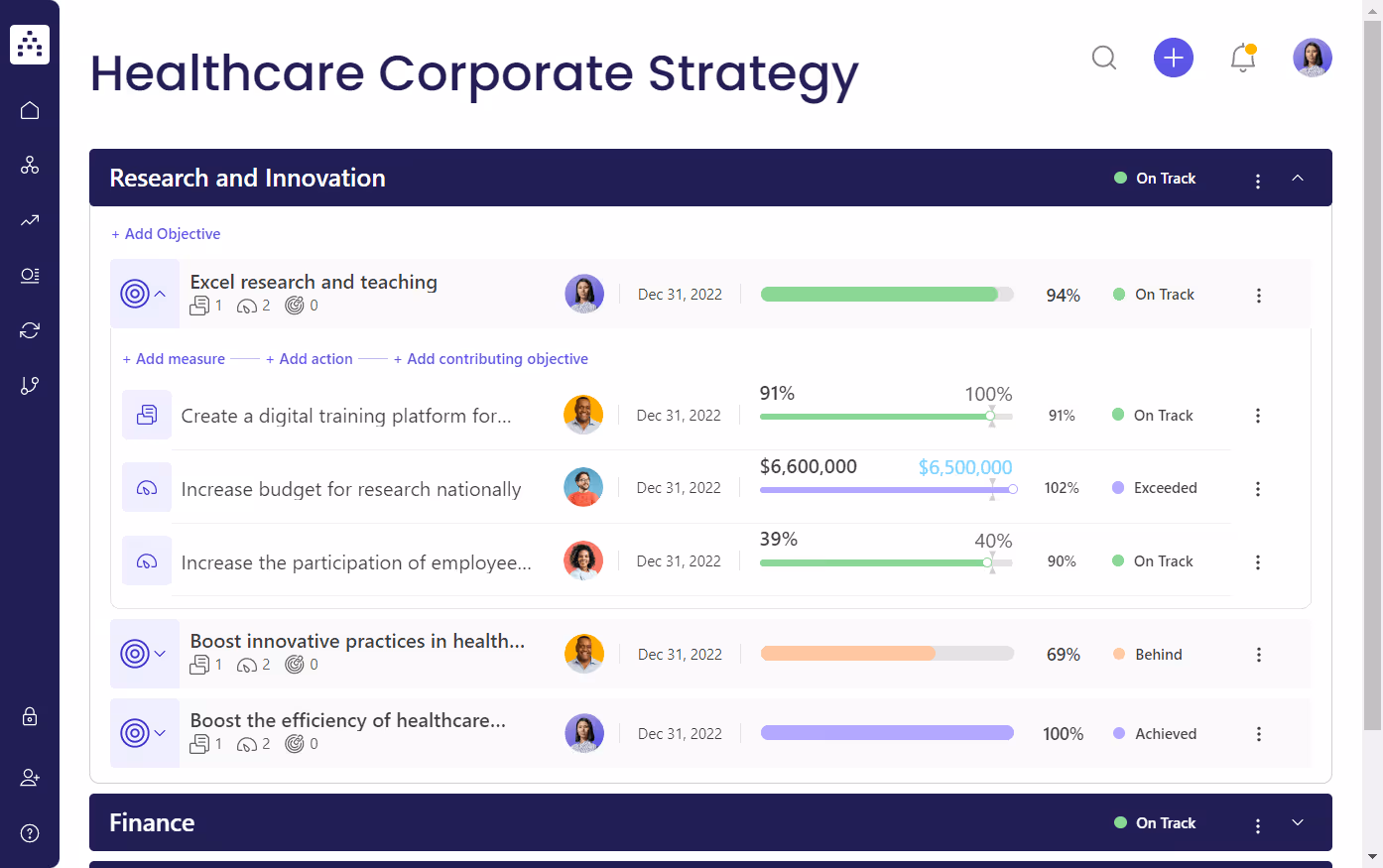 Healthcare Corporate Strategy

Research and Innovation
On Track

+ Add Objective

Excel research and teaching
1 2 0
Dec 31, 2022
94%
On Track

+ Add measure + Add action + Add contributing objective

Create a digital training platform for...
Dec 31, 2022
91% 100%
91%
On Track

Increase budget for research nationally
Dec 31, 2022
$6,600,000 $6,500,000
102%
Exceeded

Increase the participation of employee...
Dec 31, 2022
39% 40%
90%
On Track

Boost innovative practices in health...
1 2 0
Dec 31, 2022
69%
Behind

Boost the efficiency of healthcare...
1 2 0
Dec 31, 2022
100%
Achieved

Finance
On Track